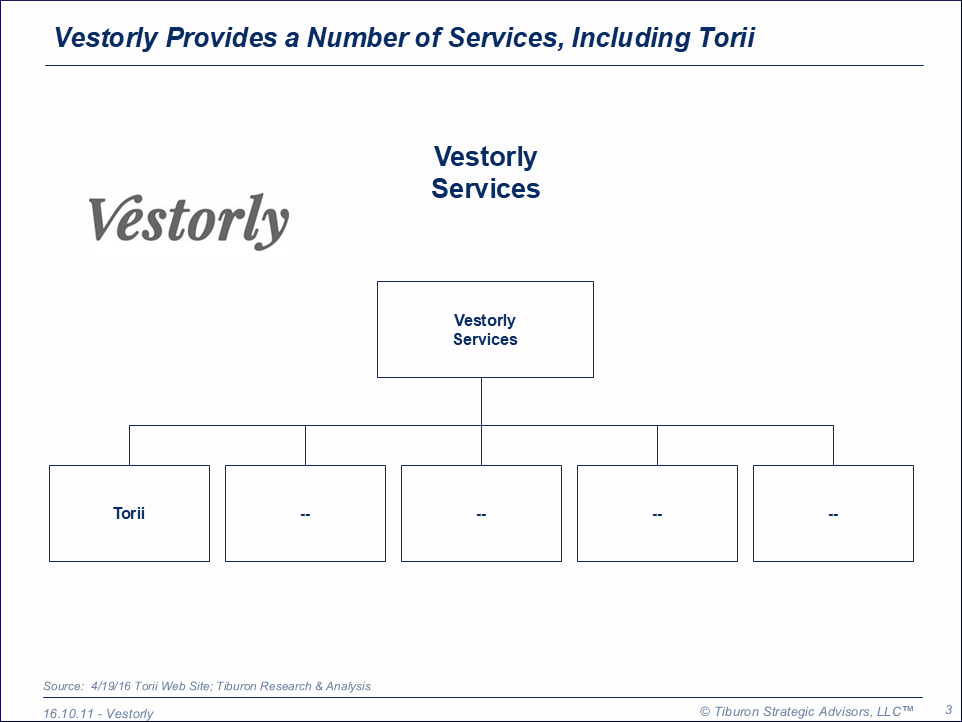 Vestorly Provides a Number of Services, Including Torii

Vestorly Services

Vestorly

Vestorly Services

Torii

--

--

--

--

Source: 4/19/16 Torii Web Site; Tiburon Research & Analysis

16.10.11 - Vestorly

© Tiburon Strategic Advisors, LLC™

3